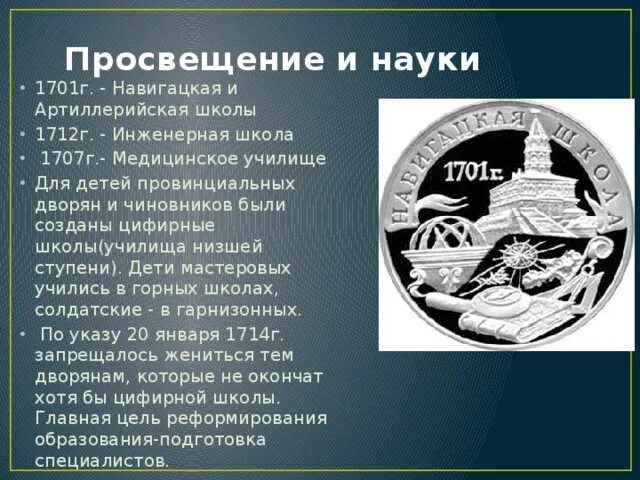 Просвещение и науки

• 1701г. - Навигацкая и Артиллерийская школы
• 1712г. - Инженерная школа
• 1707г.- Медицинское училище
• Для детей провинциальных дворян и чиновников были созданы цифирные школы(училища низшей ступени). Дети мастеровых учились в горных школах, солдатские - в гарнизонных.
• По указу 20 января 1714г. запрещалось жениться тем дворянам, которые не окончат хотя бы цифирной школы. Главная цель реформирования образования-подготовка специалистов.

НАВИГАЦКАЯ ШКОЛА
1701г.